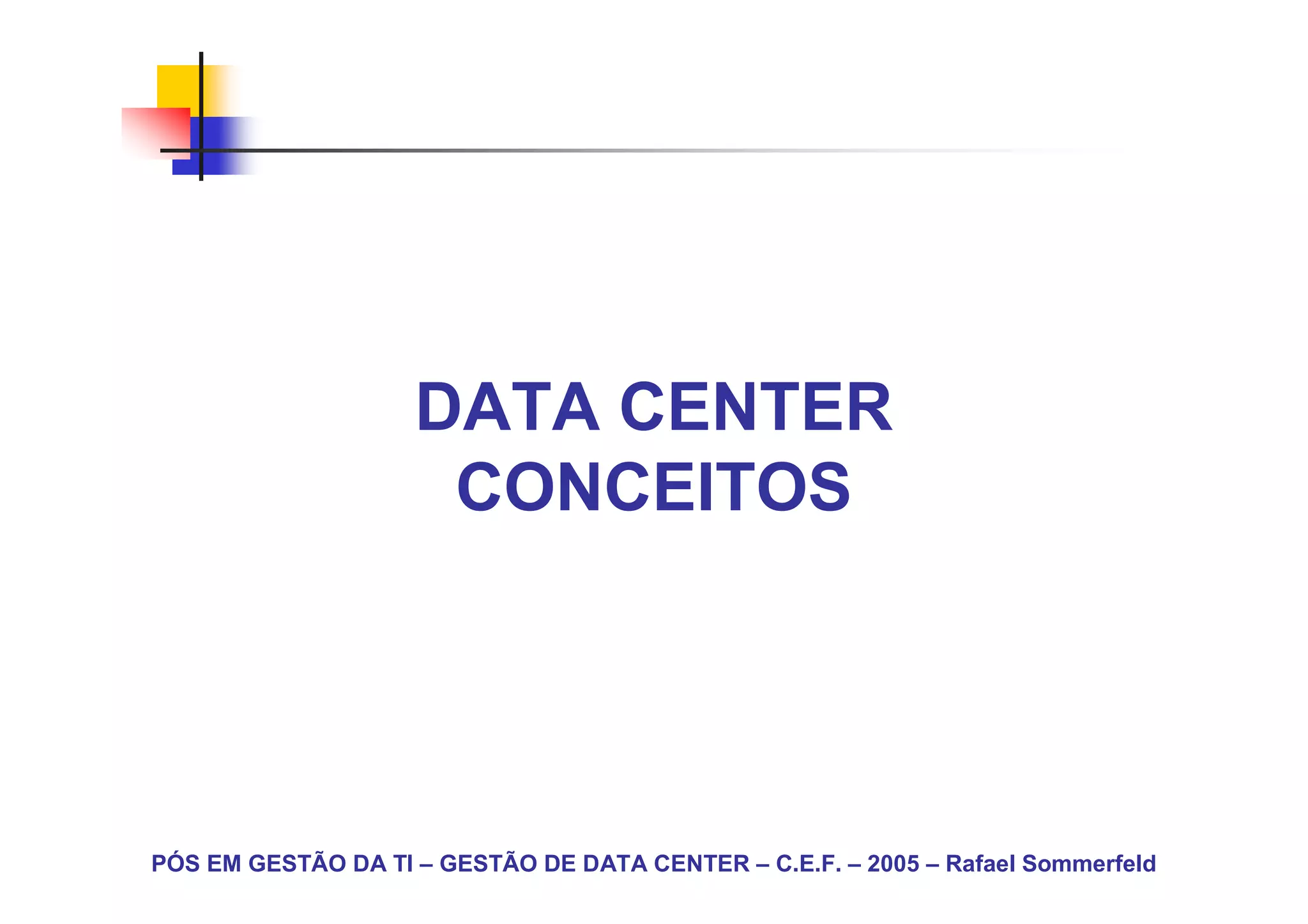 DATA CENTER
CONCEITOS

PÓS EM GESTÃO DA TI – GESTÃO DE DATA CENTER – C.E.F. – 2005 – Rafael Sommerfeld